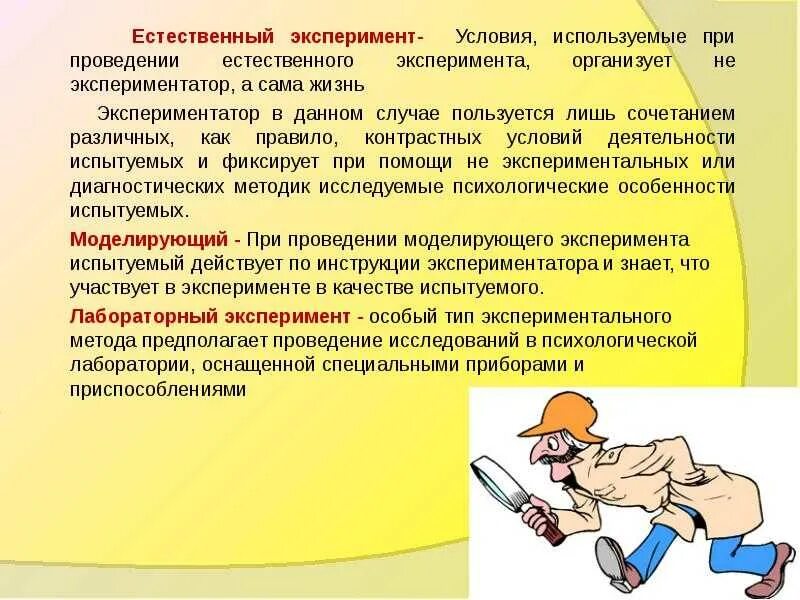 Естественный эксперимент- Условия, используемые при проведении естественного эксперимента, организует не экспериментатор, а сама жизнь

Экспериментатор в данном случае пользуется лишь сочетанием различных, как правило, контрастных условий деятельности испытуемых и фиксирует при помощи не экспериментальных или диагностических методик исследуемые психологические особенности испытуемых.

Моделирующий - При проведении моделирующего эксперимента испытуемый действует по инструкции экспериментатора и знает, что участвует в эксперименте в качестве испытуемого.

Лабораторный эксперимент - особый тип экспериментального метода предполагает проведение исследований в психологической лаборатории, оснащенной специальными приборами и приспособлениями